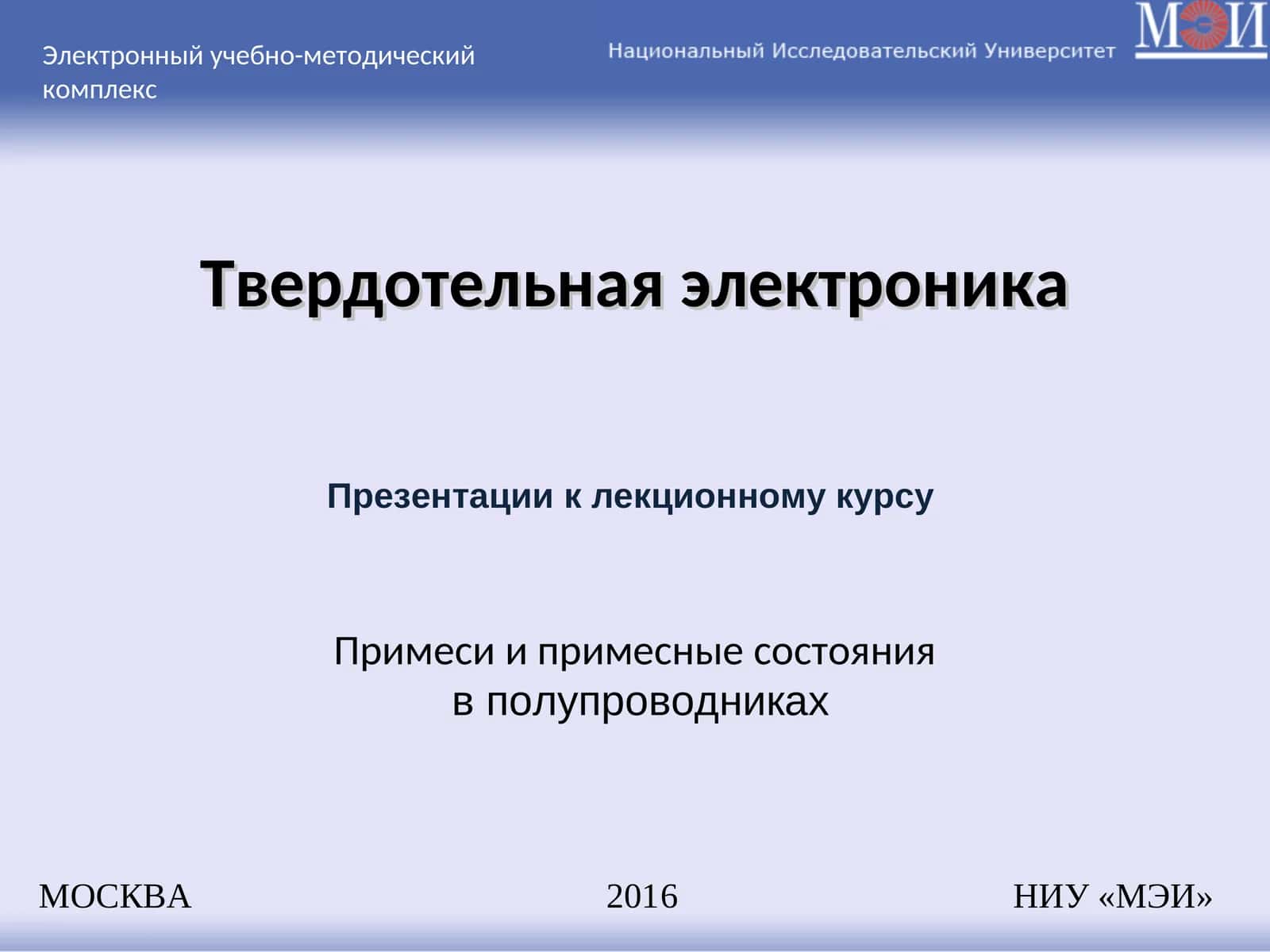 Электронный учебно-методический комплекс

Национальный Исследовательский Университет

МЭИ

Твердотельная электроника

Презентации к лекционному курсу

Примеси и примесные состояния в полупроводниках

МОСКВА

2016

НИУ «МЭИ»